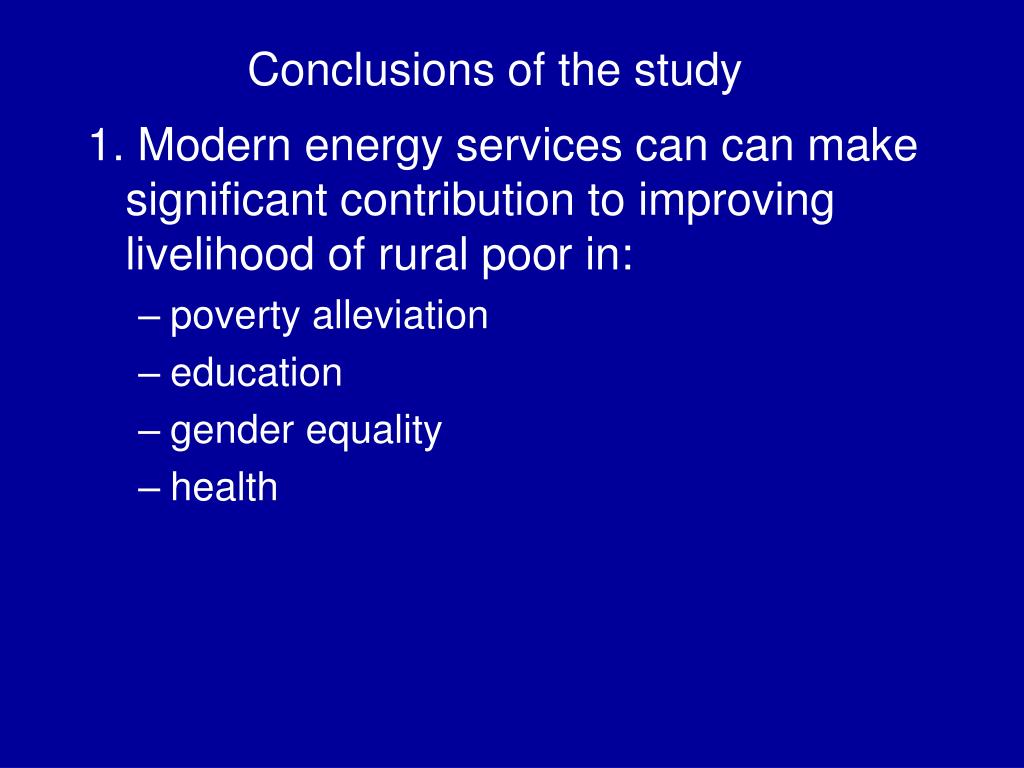 Conclusions of the study

1. Modern energy services can can make significant contribution to improving livelihood of rural poor in:

– poverty alleviation
– education
– gender equality
– health